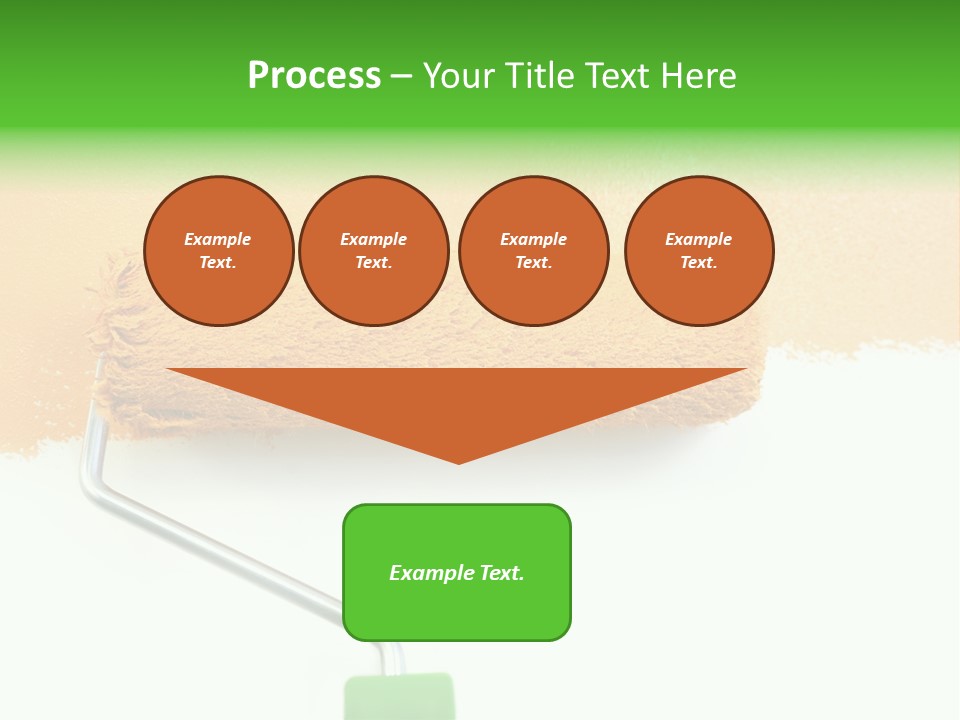 Process – Your Title Text Here

Example Text.

Example Text.

Example Text.

Example Text.

Example Text.